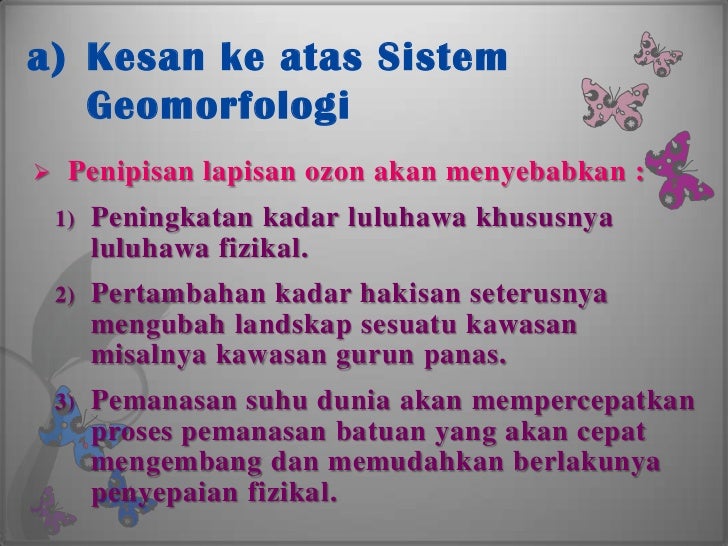 a) Kesan ke atas Sistem Geomorfologi

➢ Penipisan lapisan ozon akan menyebabkan :

1) Peningkatan kadar luluhawa khususnya luluhawa fizikal.

2) Pertambahan kadar hakisan seterusnya mengubah landskap sesuatu kawasan misalnya kawasan gurun panas.

3) Pemanasan suhu dunia akan mempercepatkan proses pemanasan batuan yang akan cepat mengembang dan memudahkan berlakunya penyepaian fizikal.